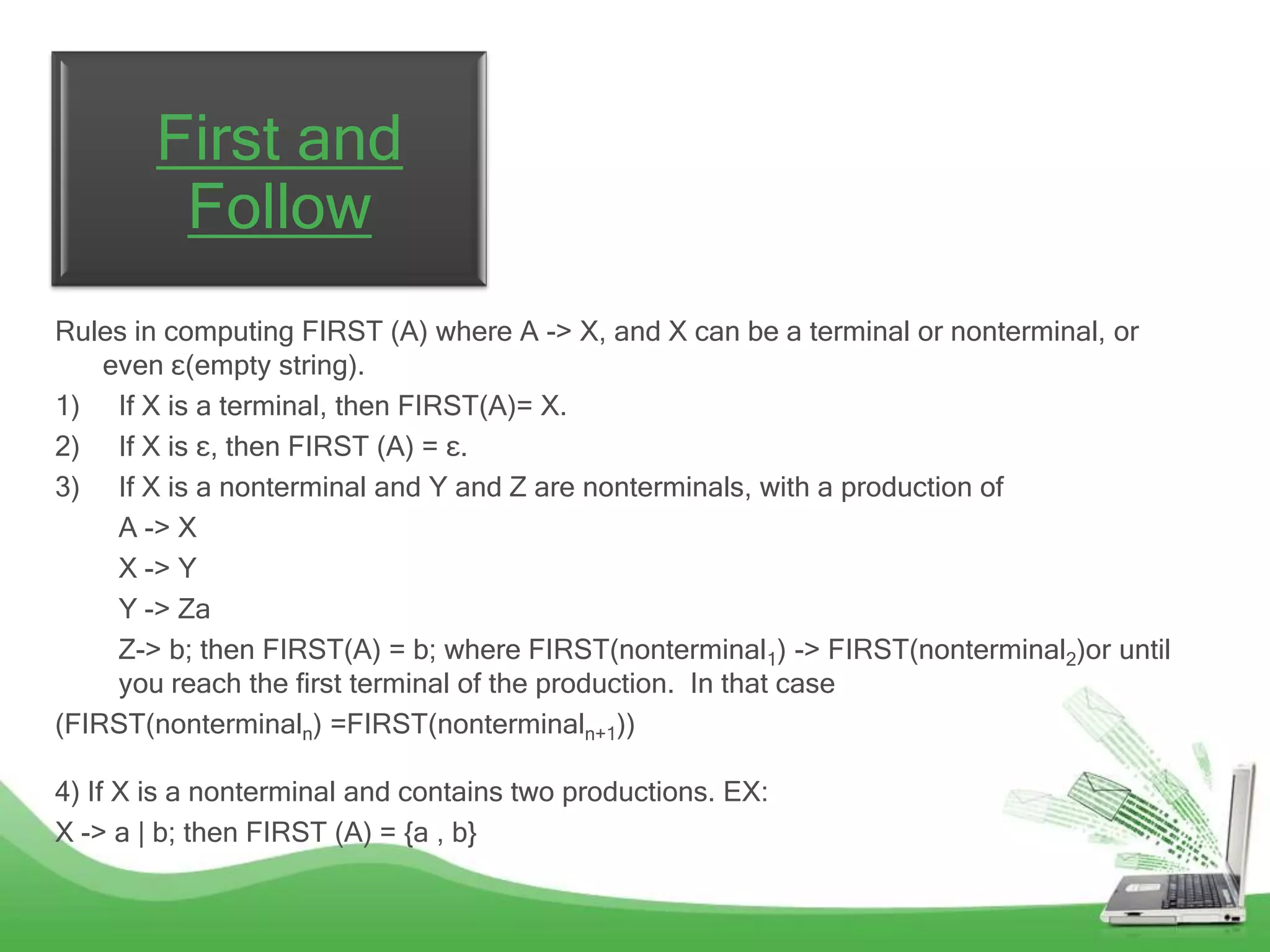 First and Follow

Rules in computing FIRST (A) where A -> X, and X can be a terminal or nonterminal, or even ε(empty string).

1) If X is a terminal, then FIRST(A)= X.

2) If X is ε, then FIRST (A) = ε.

3) If X is a nonterminal and Y and Z are nonterminals, with a production of

A -> X

X -> Y

Y -> Za

Z-> b; then FIRST(A) = b; where FIRST(nonterminal$_1$) -> FIRST(nonterminal$_2$)or until you reach the first terminal of the production. In that case

(FIRST(nonterminal$_n$) =FIRST(nonterminal$_{n+1}$))

4) If X is a nonterminal and contains two productions. EX:

X -> a | b; then FIRST (A) = {a , b}